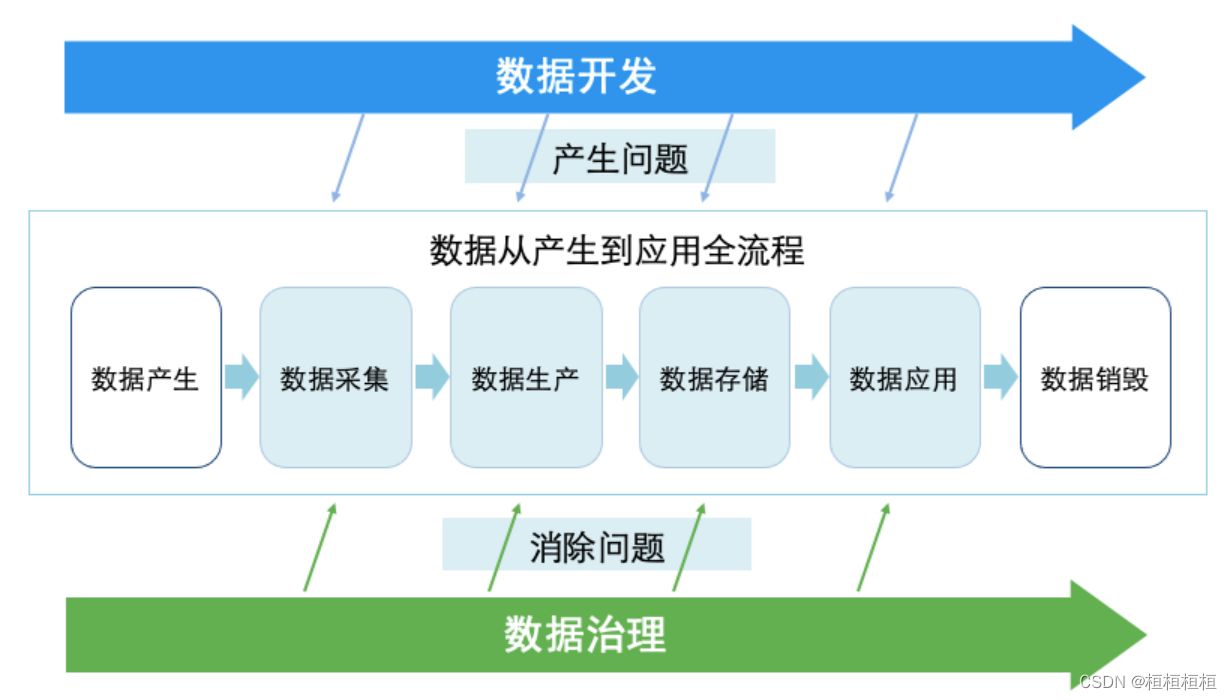 数据开发

产生问题

数据从产生到应用全流程

数据产生

数据采集

数据生产

数据存储

数据应用

数据销毁

消除问题

数据治理

CSDN @桓桓桓桓